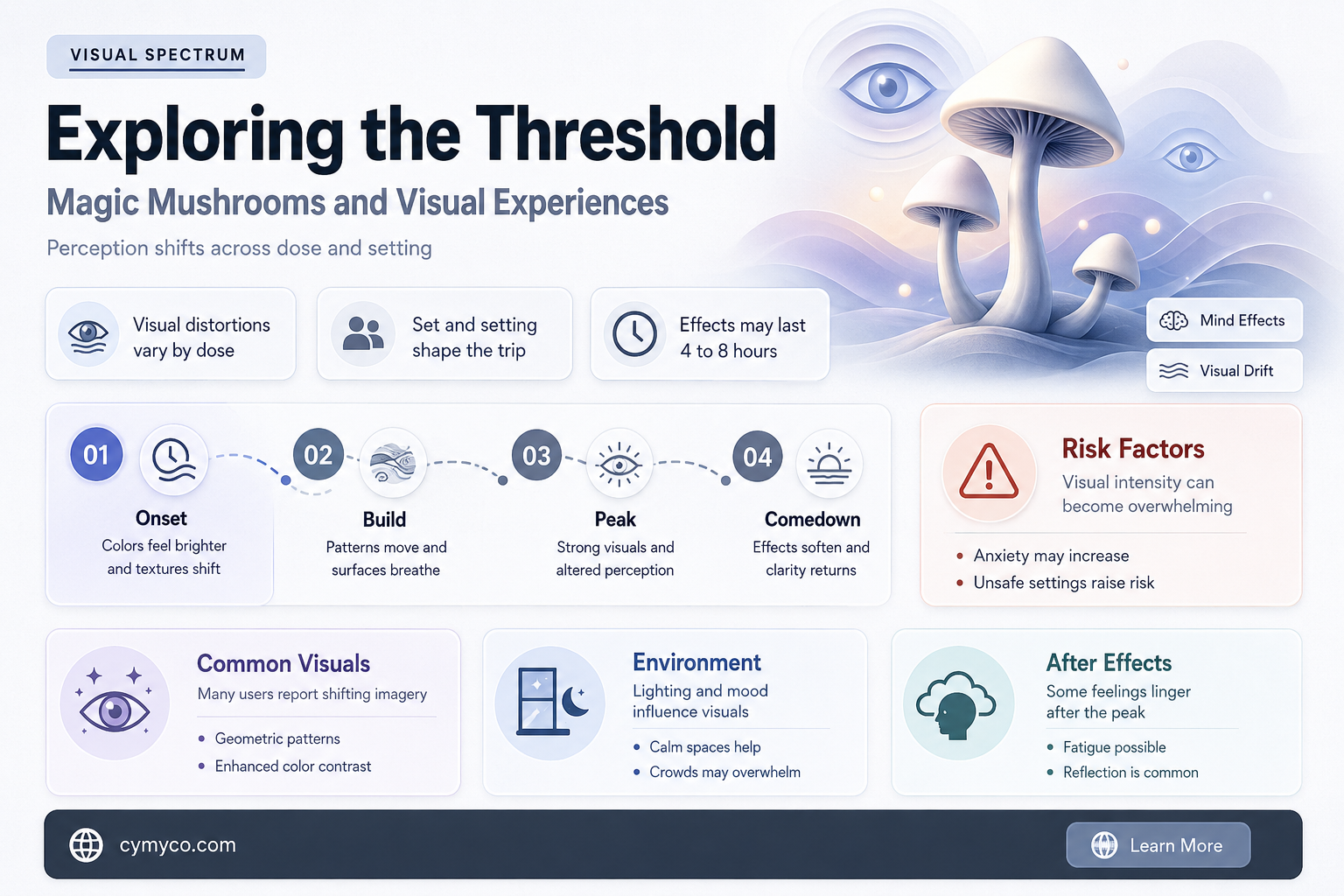 VISUAL SPECTRUM

Exploring the Threshold

Magic Mushrooms and Visual Experiences

Perception shifts across dose and setting

Visual distortions vary by dose

Set and setting shape the trip

Effects may last 4 to 8 hours

Mind Effects

Visual Drift

01
Onset
Colors feel brighter and textures shift

02
Build
Patterns move and surfaces breathe

03
Peak
Strong visuals and altered perception

04
Comedown
Effects soften and clarity returns

Risk Factors
Visual intensity can become overwhelming
• Anxiety may increase
• Unsafe settings raise risk

Common Visuals
Many users report shifting imagery
• Geometric patterns
• Enhanced color contrast

Environment
Lighting and mood influence visuals
• Calm spaces help
• Crowds may overwhelm

After Effects
Some feelings linger after the peak
• Fatigue possible
• Reflection is common

cymyco.com

Learn More